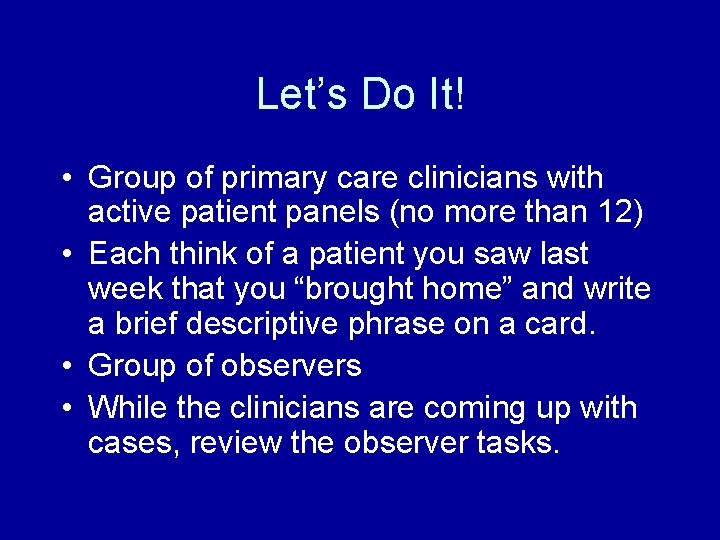 Let’s Do It!

• Group of primary care clinicians with active patient panels (no more than 12)
• Each think of a patient you saw last week that you “brought home” and write a brief descriptive phrase on a card.
• Group of observers
• While the clinicians are coming up with cases, review the observer tasks.